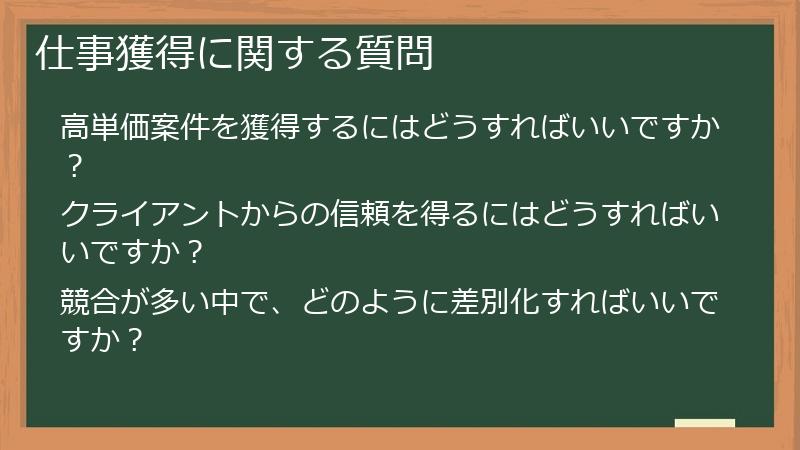 仕事獲得に関する質問

高単価案件を獲得するにはどうすればいいですか？

クライアントからの信頼を得るにはどうすればいいですか？

競合が多い中で、どのように差別化すればいいですか？